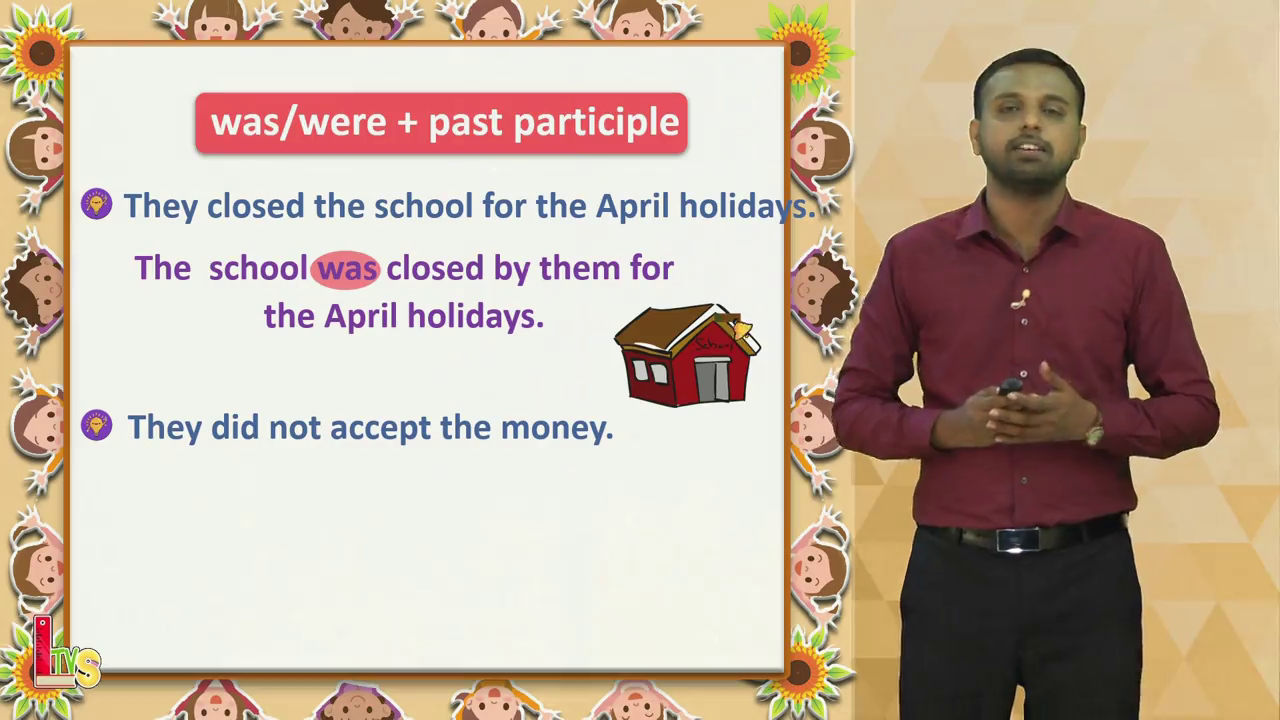 was/were + past participle

They closed the school for the April holidays.

The school was closed by them for the April holidays.

School

They did not accept the money.

LTVS